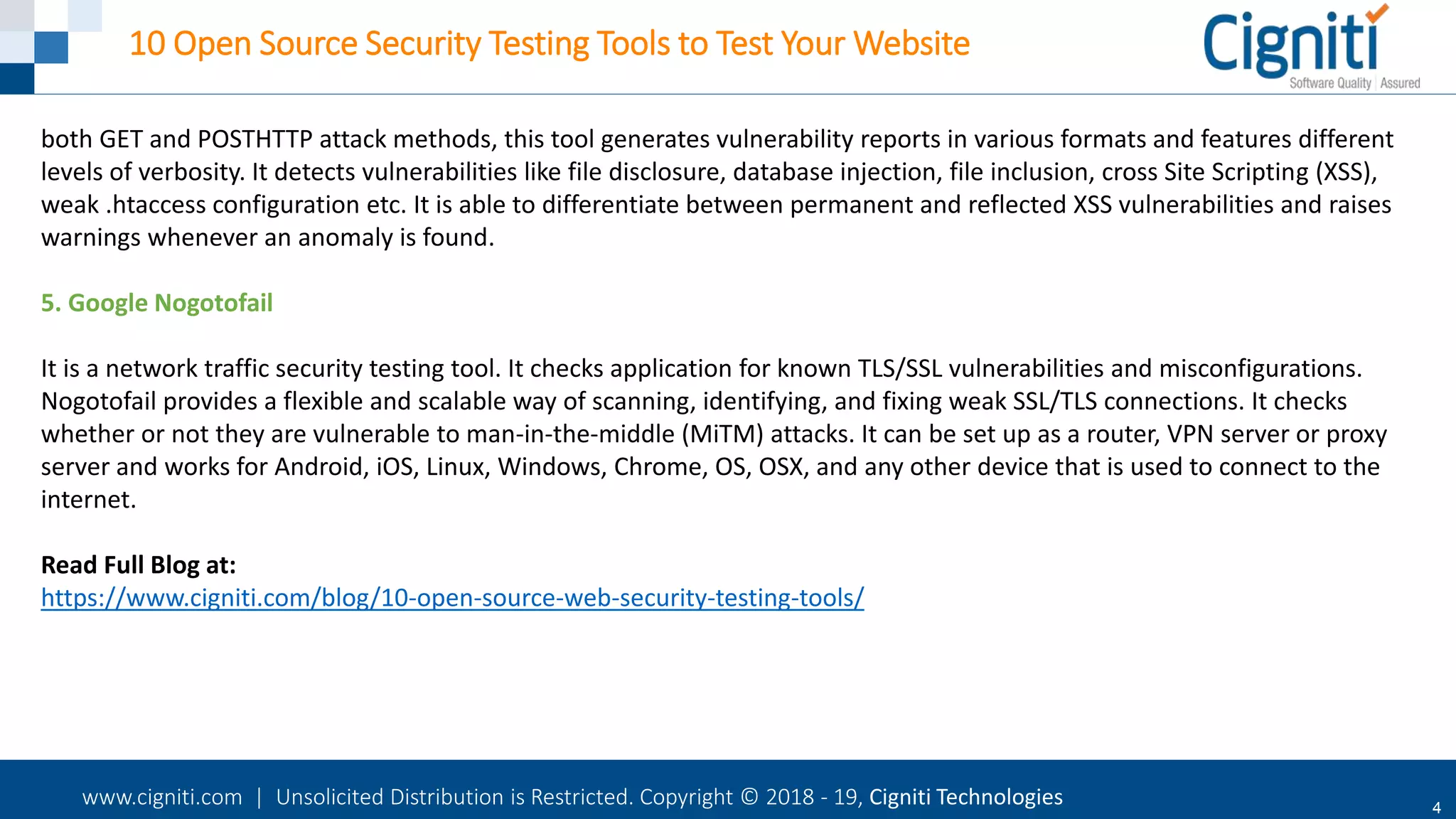 10 Open Source Security Testing Tools to Test Your Website

Cigniti
Software Quality | Assured

both GET and POSTHTTP attack methods, this tool generates vulnerability reports in various formats and features different levels of verbosity. It detects vulnerabilities like file disclosure, database injection, file inclusion, cross Site Scripting (XSS), weak .htaccess configuration etc. It is able to differentiate between permanent and reflected XSS vulnerabilities and raises warnings whenever an anomaly is found.

5. Google Nogotofail

It is a network traffic security testing tool. It checks application for known TLS/SSL vulnerabilities and misconfigurations. Nogotofail provides a flexible and scalable way of scanning, identifying, and fixing weak SSL/TLS connections. It checks whether or not they are vulnerable to man-in-the-middle (MiTM) attacks. It can be set up as a router, VPN server or proxy server and works for Android, iOS, Linux, Windows, Chrome, OS, OSX, and any other device that is used to connect to the internet.

Read Full Blog at:
https://www.cigniti.com/blog/10-open-source-web-security-testing-tools/

www.cigniti.com | Unsolicited Distribution is Restricted. Copyright © 2018 - 19, Cigniti Technologies

4